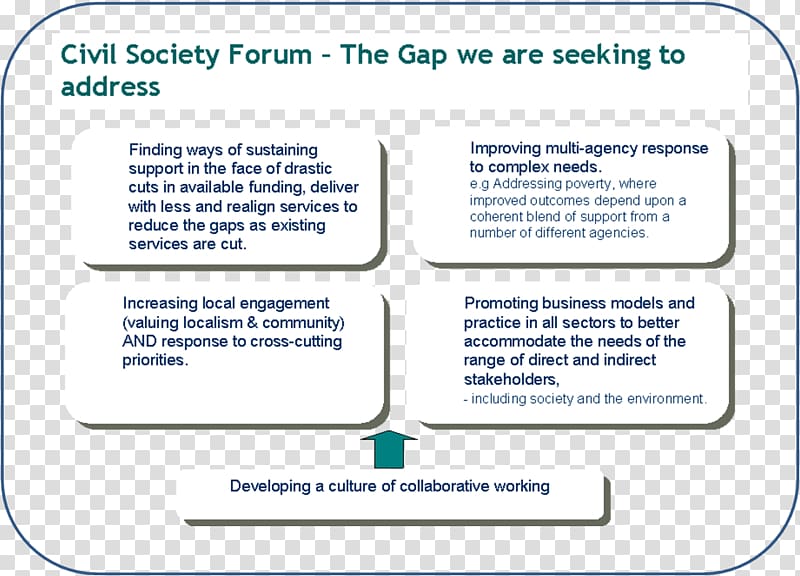 Civil Society Forum – The Gap we are seeking to address

Finding ways of sustaining support in the face of drastic cuts in available funding, deliver with less and realign services to reduce the gaps as existing services are cut.

Improving multi-agency response to complex needs.
e.g Addressing poverty, where improved outcomes depend upon a coherent blend of support from a number of different agencies.

Increasing local engagement (valuing localism & community) AND response to cross-cutting priorities.

Promoting business models and practice in all sectors to better accommodate the needs of the range of direct and indirect stakeholders,
- including society and the environment.

Developing a culture of collaborative working